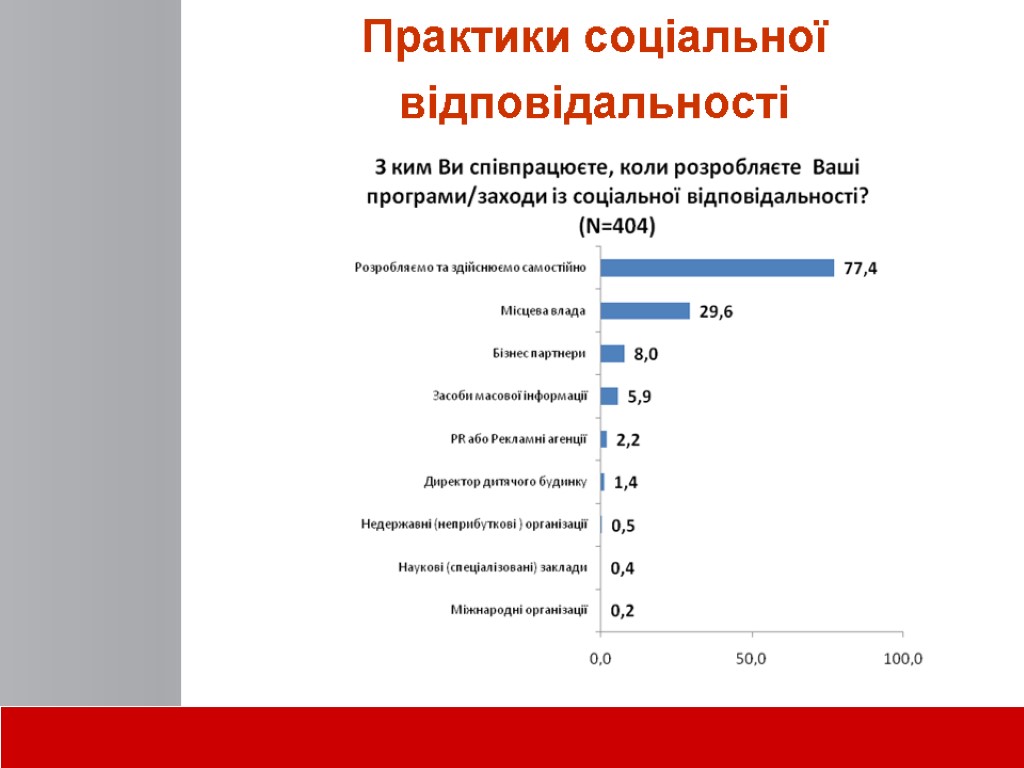 Практики соціальної відповідальності

З ким Ви співпрацюєте, коли розробляєте Ваші програми/заходи із соціальної відповідальності? (N=404)

Розробляємо та здійснюємо самостійно 77,4
Місцева влада 29,6
Бізнес партнери 8,0
Засоби масової інформації 5,9
PR або Рекламні агенції 2,2
Директор дитячого будинку 1,4
Недержавні (неприбуткові ) організації 0,5
Наукові (спеціалізовані) заклади 0,4
Міжнародні організації 0,2

0,0 50,0 100,0